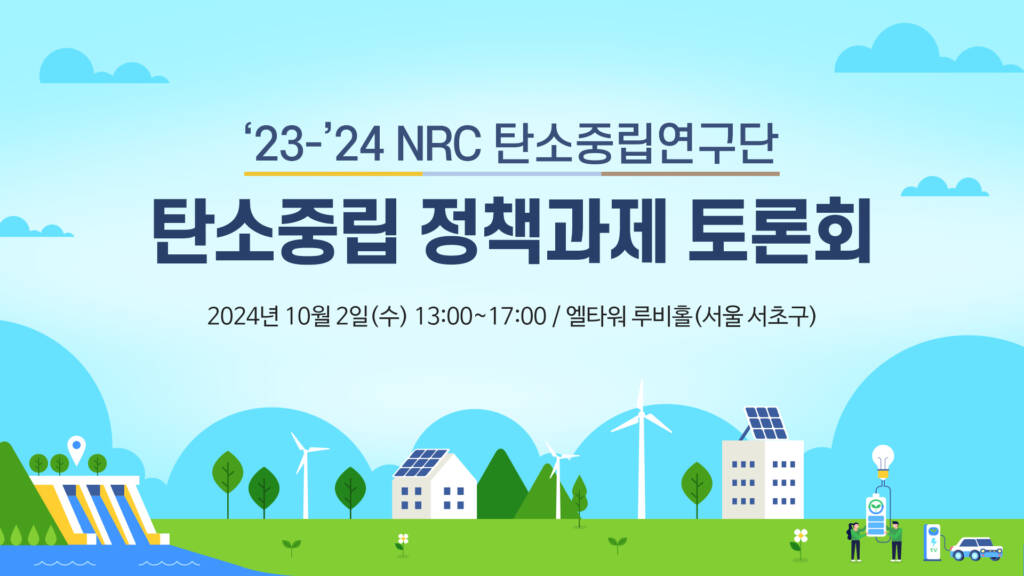 ‘23-’24 NRC 탄소중립연구단

탄소중립 정책과제 토론회

2024년 10월 2일(수) 13:00~17:00 / 엘타워 루비홀(서울 서초구)

EV